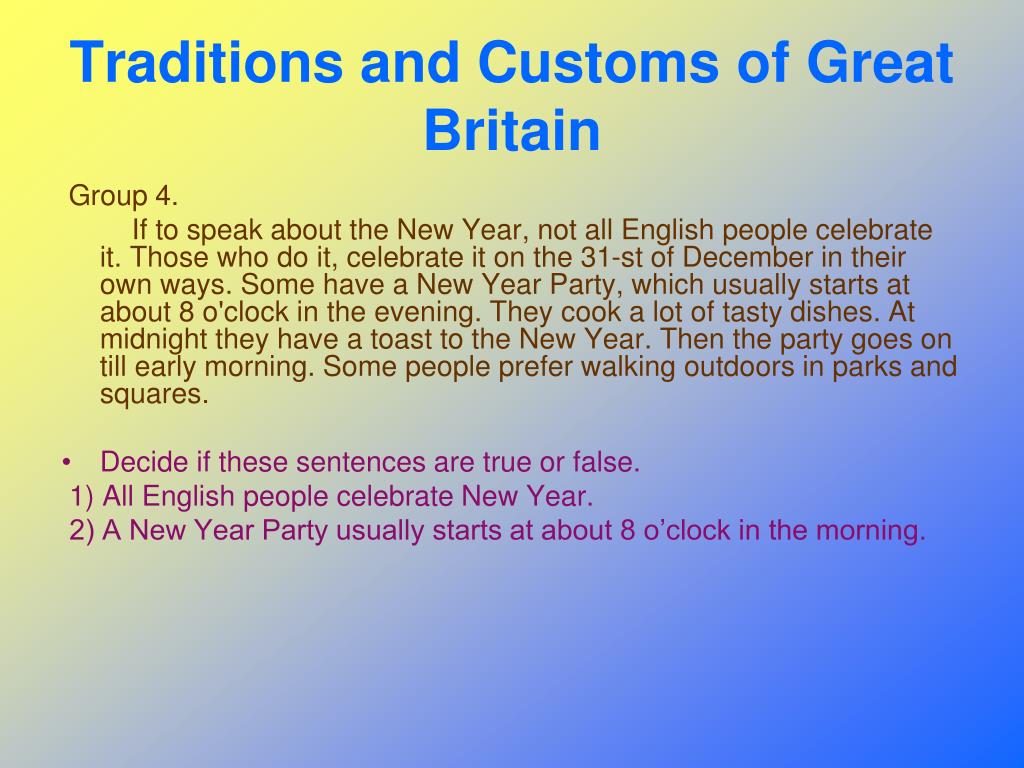 Traditions and Customs of Great Britain

Group 4.

If to speak about the New Year, not all English people celebrate it. Those who do it, celebrate it on the 31-st of December in their own ways. Some have a New Year Party, which usually starts at about 8 o'clock in the evening. They cook a lot of tasty dishes. At midnight they have a toast to the New Year. Then the party goes on till early morning. Some people prefer walking outdoors in parks and squares.

• Decide if these sentences are true or false.
1) All English people celebrate New Year.
2) A New Year Party usually starts at about 8 o’clock in the morning.